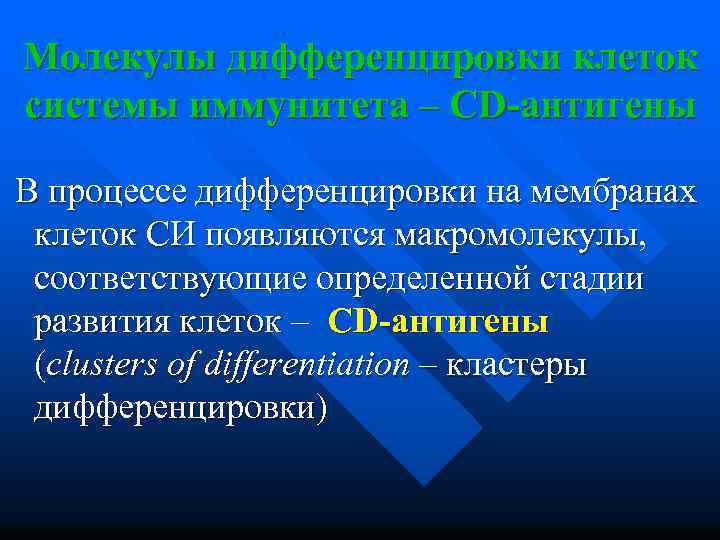 Молекулы дифференцировки клеток системы иммунитета – CD-антигены

В процессе дифференцировки на мембранах клеток СИ появляются макромолекулы, соответствующие определенной стадии развития клеток – CD-антигены (clusters of differentiation – кластеры дифференцировки)